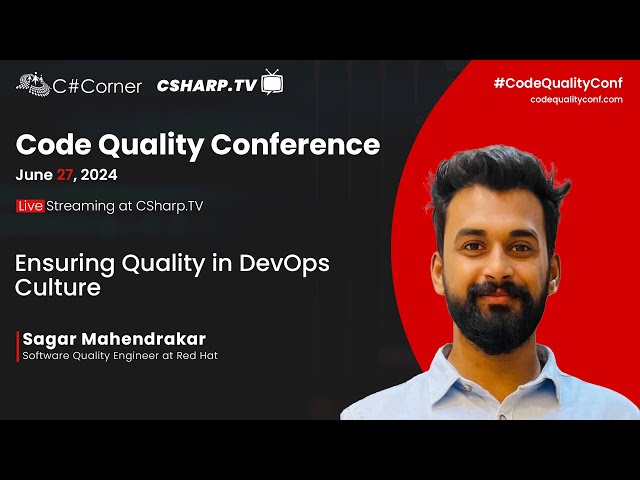 C#Corner CSHARP.TV

#CodeQualityConf
codequalityconf.com

Code Quality Conference
June 27, 2024
Live Streaming at CSharp.TV

Ensuring Quality in DevOps Culture

Sagar Mahendrakar
Software Quality Engineer at Red Hat